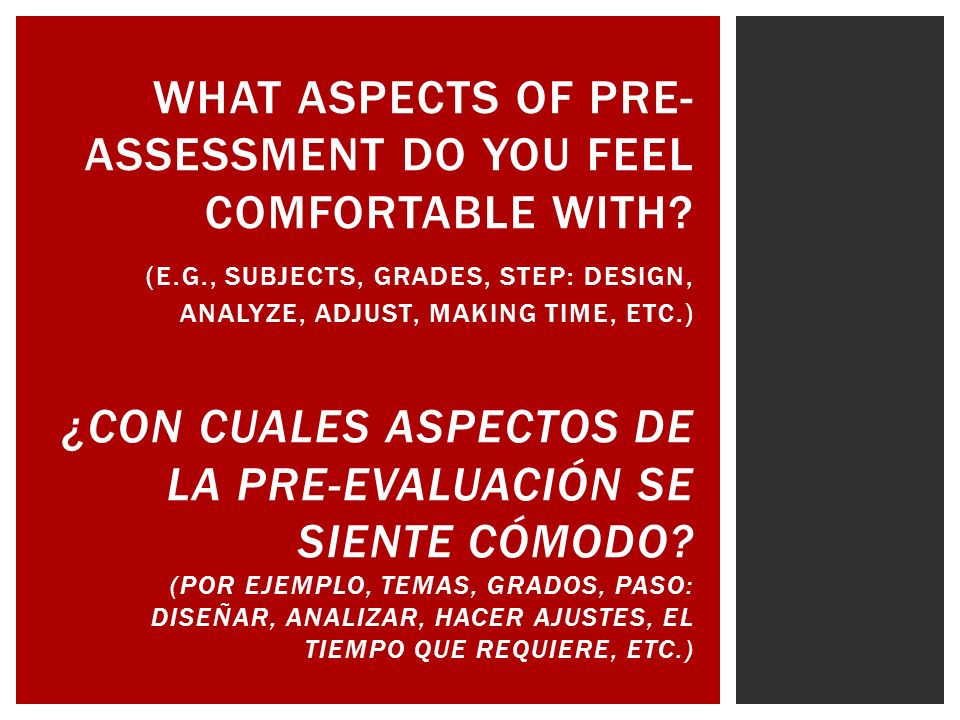 WHAT ASPECTS OF PRE-ASSESSMENT DO YOU FEEL COMFORTABLE WITH?

(E.G., SUBJECTS, GRADES, STEP: DESIGN, ANALYZE, ADJUST, MAKING TIME, ETC.)

¿CON CUALES ASPECTOS DE LA PRE-EVALUACIÓN SE SIENTE CÓMODO?

(POR EJEMPLO, TEMAS, GRADOS, PASO: DISEÑAR, ANALIZAR, HACER AJUSTES, EL TIEMPO QUE REQUIERE, ETC.)